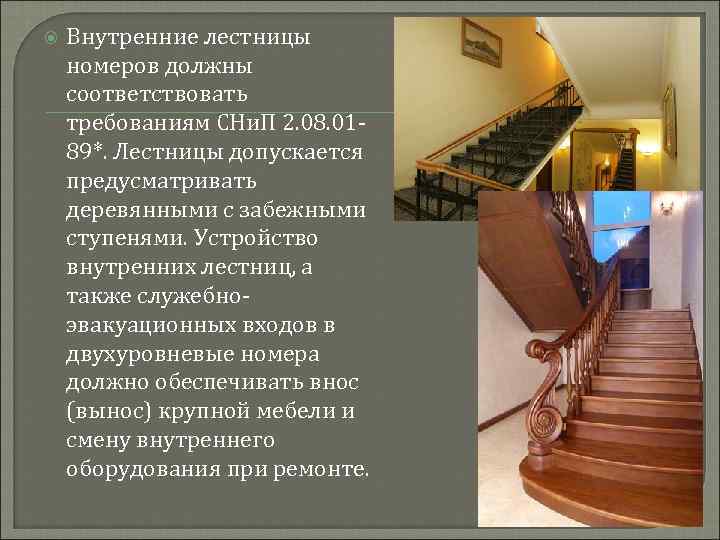 Внутренние лестницы номеров должны соответствовать требованиям СНиП 2.08.01-89*. Лестницы допускается предусматривать деревянными с забежными ступенями. Устройство внутренних лестниц, а также служебно-эвакуационных входов в двухуровневые номера должно обеспечивать внос (вынос) крупной мебели и смену внутреннего оборудования при ремонте.